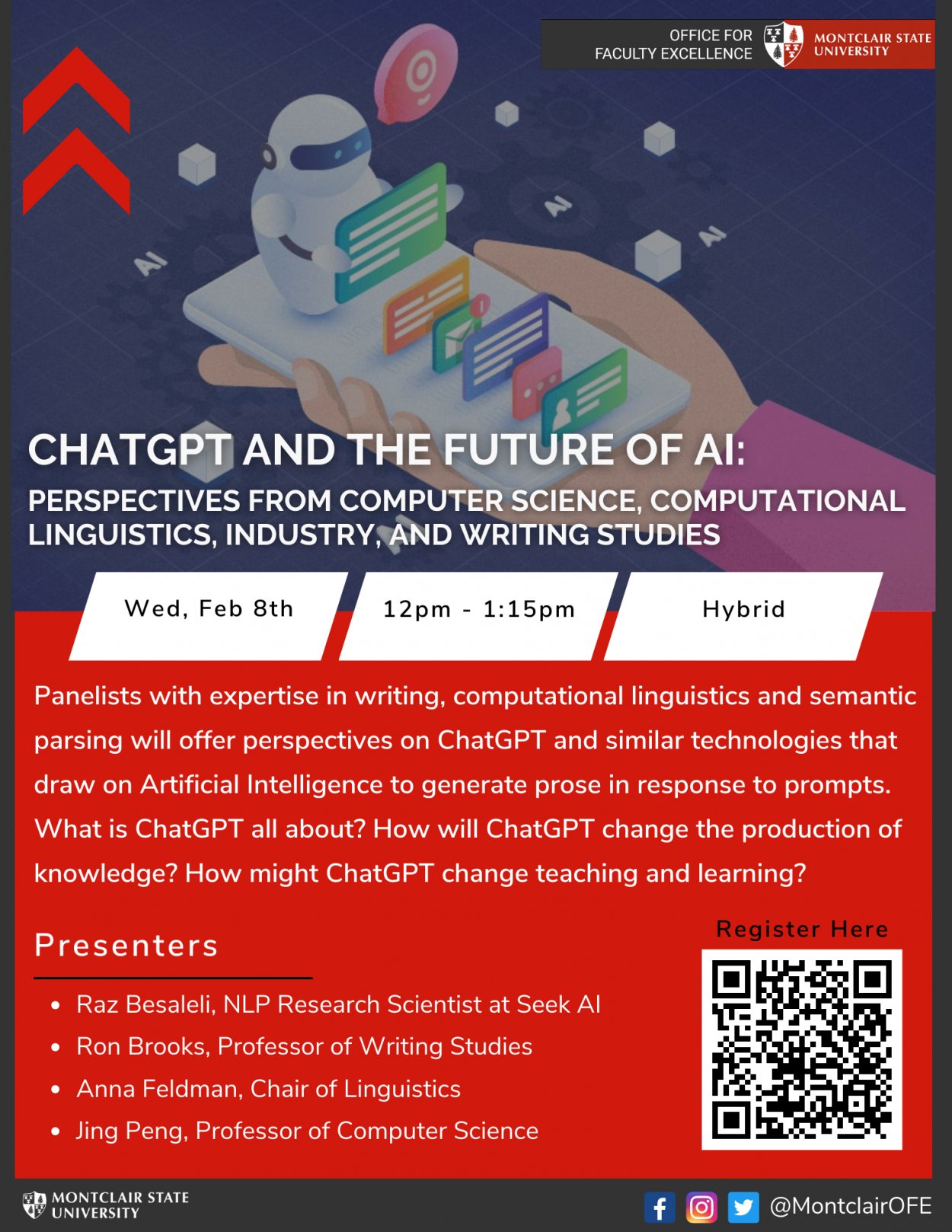 OFFICE FOR FACULTY EXCELLENCE

MONTCLAIR STATE UNIVERSITY

AI

AI

AI

CHATGPT AND THE FUTURE OF AI:

PERSPECTIVES FROM COMPUTER SCIENCE, COMPUTATIONAL LINGUISTICS, INDUSTRY, AND WRITING STUDIES

Wed, Feb 8th

12pm - 1:15pm

Hybrid

Panelists with expertise in writing, computational linguistics and semantic parsing will offer perspectives on ChatGPT and similar technologies that draw on Artificial Intelligence to generate prose in response to prompts. What is ChatGPT all about? How will ChatGPT change the production of knowledge? How might ChatGPT change teaching and learning?

Presenters

- Raz Besaleli, NLP Research Scientist at Seek AI
- Ron Brooks, Professor of Writing Studies
- Anna Feldman, Chair of Linguistics
- Jing Peng, Professor of Computer Science

Register Here

MONTCLAIR STATE UNIVERSITY

@MontclairOFE